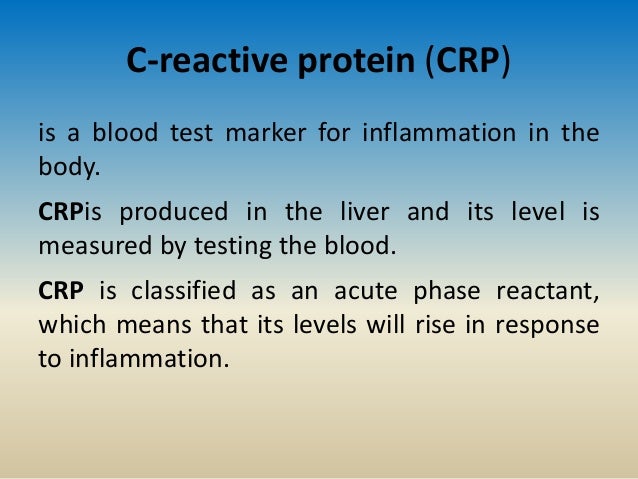 C-reactive protein (CRP)

is a blood test marker for inflammation in the body.

CRPis produced in the liver and its level is measured by testing the blood.

CRP is classified as an acute phase reactant, which means that its levels will rise in response to inflammation.